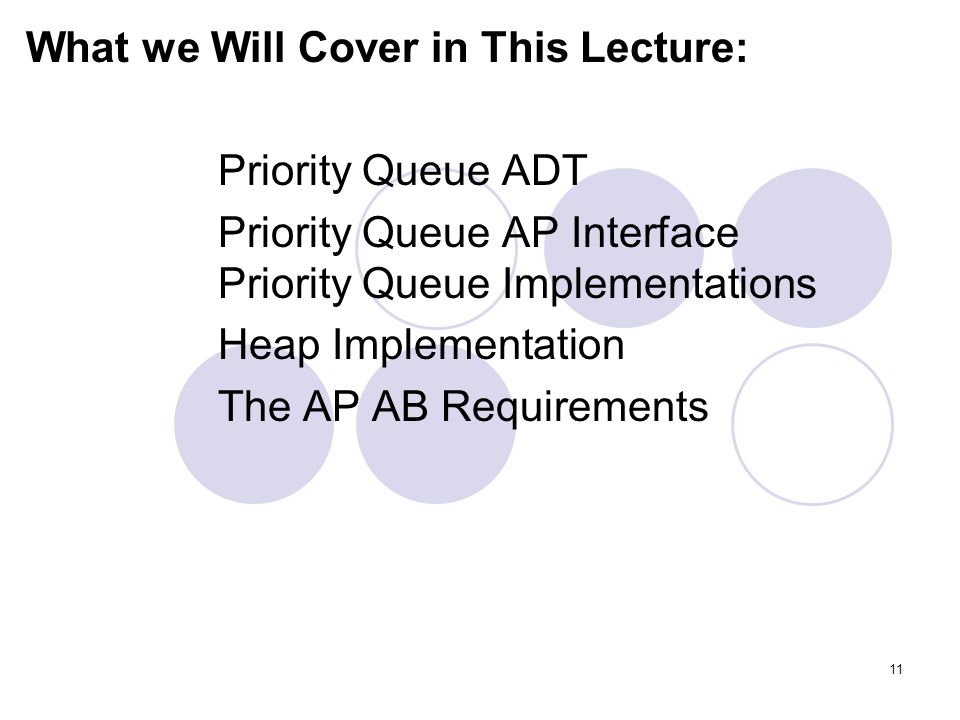 What we Will Cover in This Lecture:

Priority Queue ADT

Priority Queue AP Interface
Priority Queue Implementations

Heap Implementation

The AP AB Requirements

11